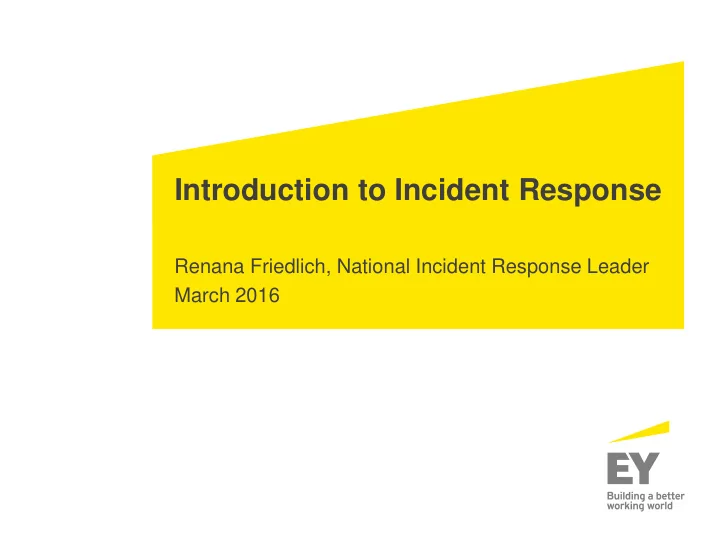 Introduction to Incident Response

Renana Friedlich, National Incident Response Leader
March 2016

EY
Building a better working world